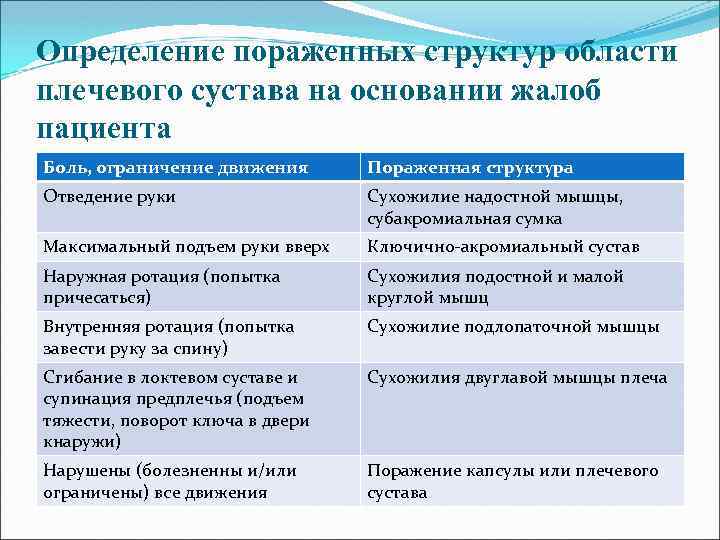 Определение пораженных структур области плечевого сустава на основании жалоб пациента

| Боль, ограничение движения | Пораженная структура |
|---|---|
| Отведение руки | Сухожилие надостной мышцы, субакромиальная сумка |
| Максимальный подъем руки вверх | Ключично-акромиальный сустав |
| Наружная ротация (попытка причесаться) | Сухожилия подостной и малой круглой мышц |
| Внутренняя ротация (попытка завести руку за спину) | Сухожилие подлопаточной мышцы |
| Сгибание в локтевом суставе и супинация предплечья (подъем тяжести, поворот ключа в двери кнаружи) | Сухожилия двуглавой мышцы плеча |
| Нарушены (болезненны и/или ограничены) все движения | Поражение капсулы или плечевого сустава |